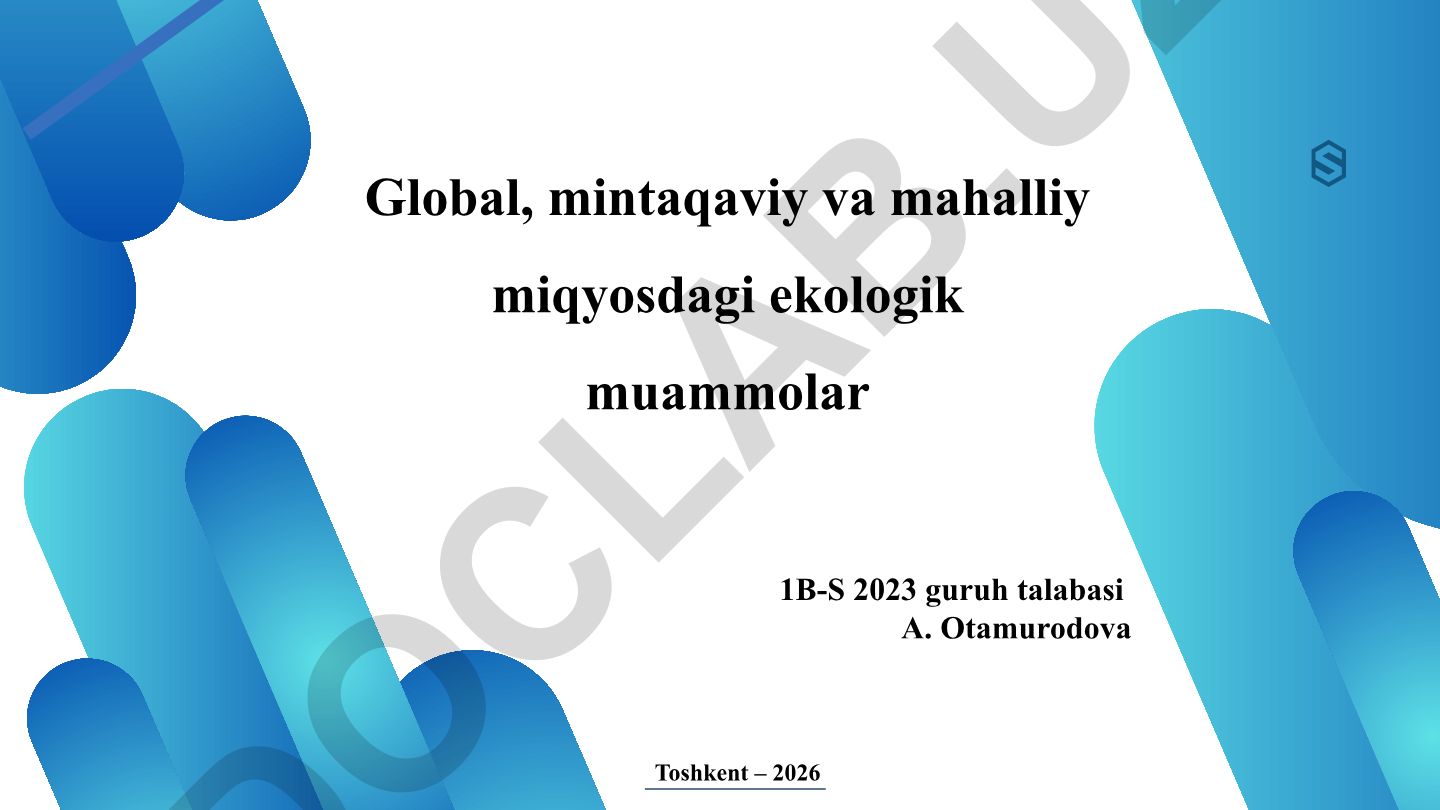 Global, mintaqaviy va mahalliy miqyosdagi ekologik muammolar

1B-S 2023 guruh talabasi
A. Otamurodova

Toshkent – 2026

DOCLAB.U